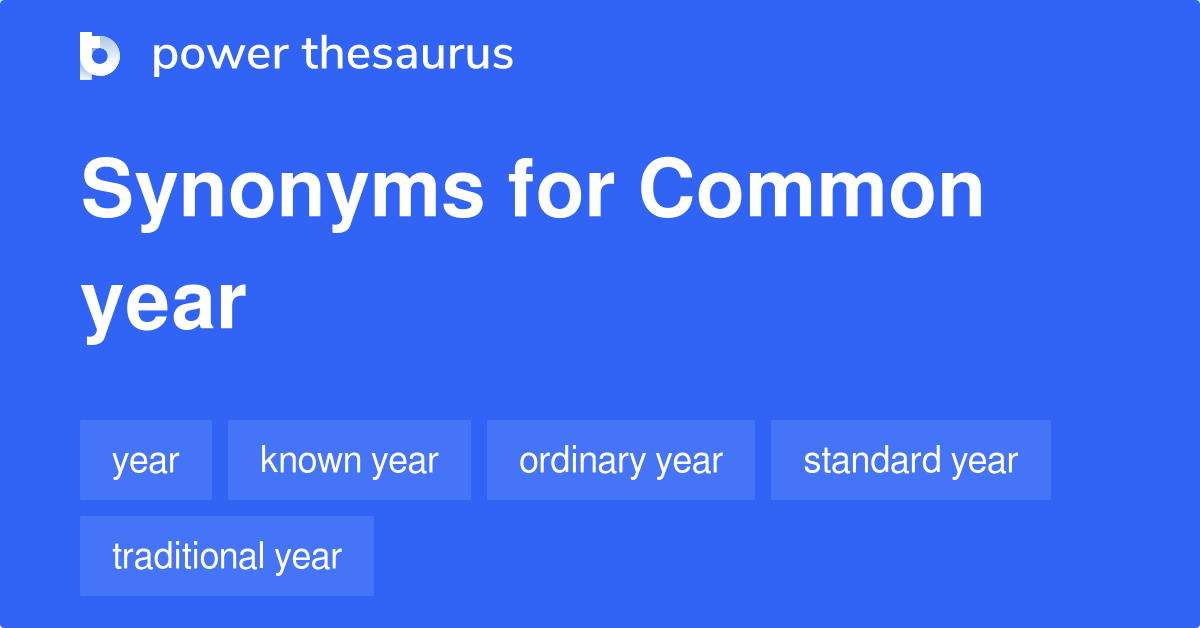 power thesaurus

Synonyms for Common year

year
known year
ordinary year
standard year
traditional year